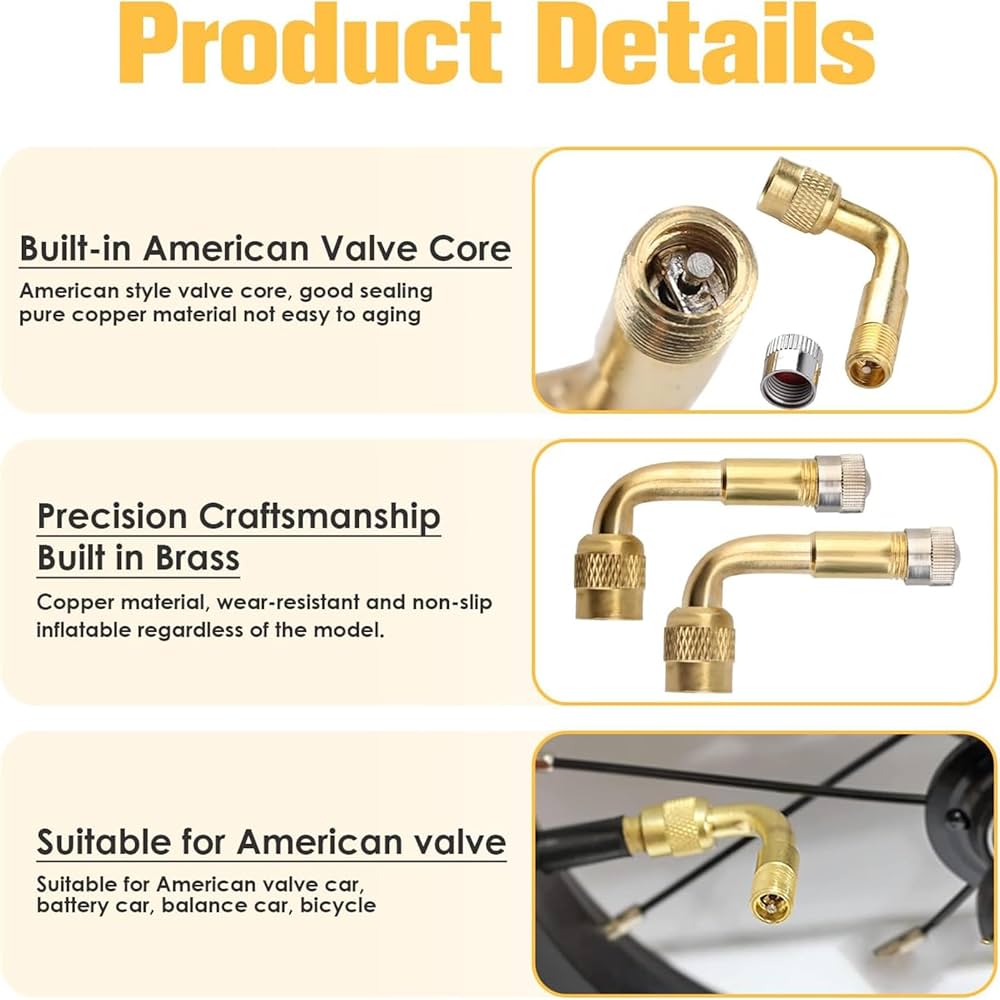 Product Details

Built-in American Valve Core

American style valve core, good sealing
pure copper material not easy to aging

Precision Craftsmanship
Built in Brass

Copper material, wear-resistant and non-slip
inflatable regardless of the model.

Suitable for American valve

Suitable for American valve car,
battery car, balance car, bicycle